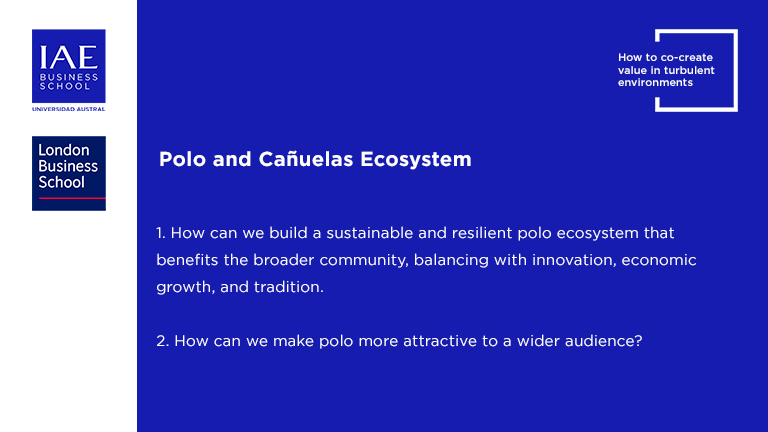 IAE
BUSINESS
SCHOOL
UNIVERSIDAD AUSTRAL

London
Business
School

How to co-create value in turbulent environments

Polo and Cañuelas Ecosystem

1. How can we build a sustainable and resilient polo ecosystem that benefits the broader community, balancing with innovation, economic growth, and tradition.

2. How can we make polo more attractive to a wider audience?